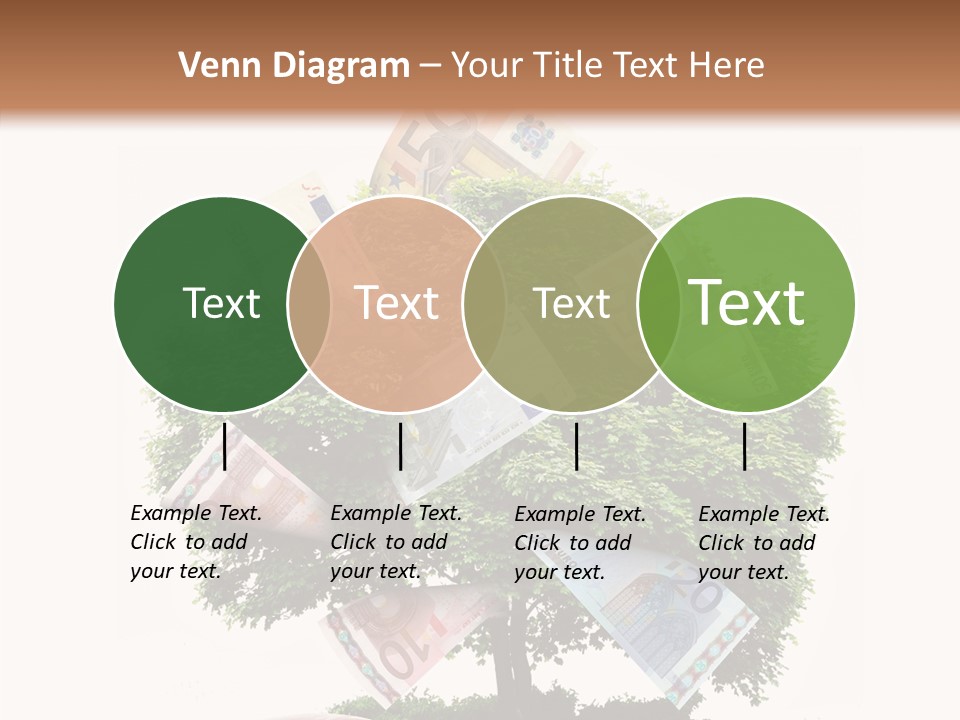 Venn Diagram – Your Title Text Here

Text

Text

Text

Text

Example Text. Click to add your text.

Example Text. Click to add your text.

Example Text. Click to add your text.

Example Text. Click to add your text.